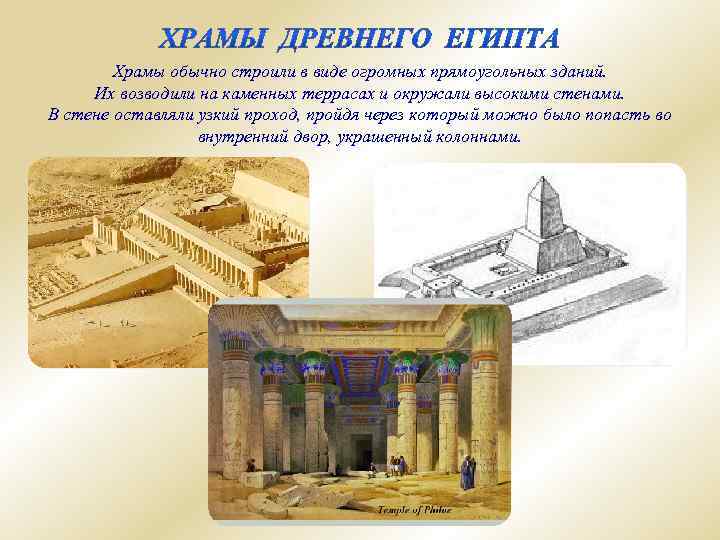 ХРАМЫ ДРЕВНЕГО ЕГИПТА

Храмы обычно строили в виде огромных прямоугольных зданий. Их возводили на каменных террасах и окружали высокими стенами. В стене оставляли узкий проход, пройдя через который можно было попасть во внутренний двор, украшенный колоннами.

Temple of Philae